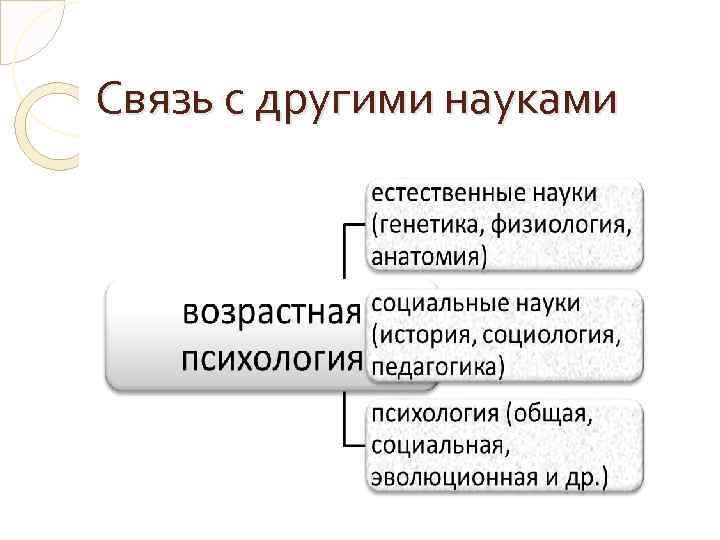 Связь с другими науками

возрастная психология

естественные науки (генетика, физиология, анатомия)

социальные науки (история, социология, педагогика)

психология (общая, социальная, эволюционная и др.)